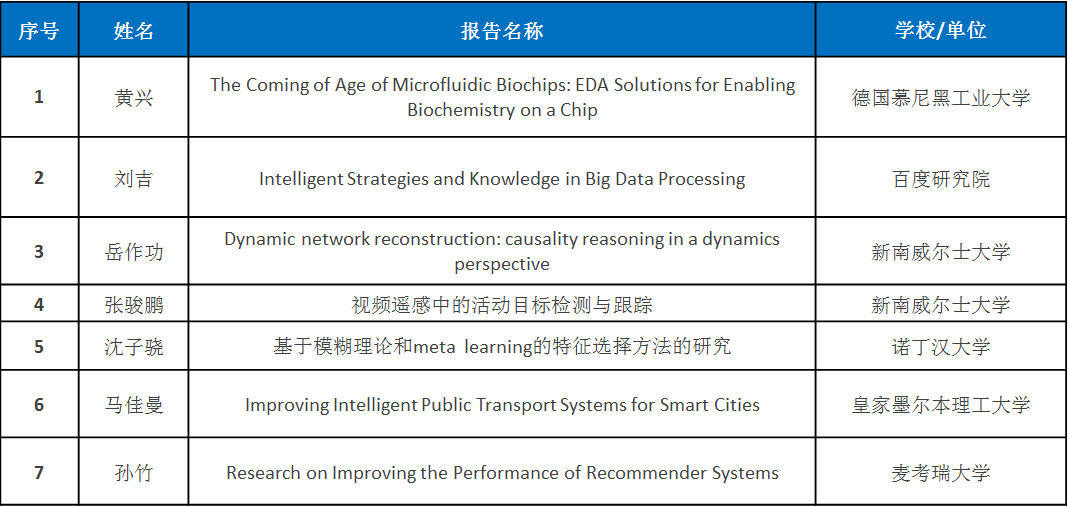 | 序号 | 姓名 | 报告名称 | 学校/单位 |
|---|---|---|---|
| 1 | 黄兴 | The Coming of Age of Microfluidic Biochips: EDA Solutions for Enabling Biochemistry on a Chip | 德国慕尼黑工业大学 |
| 2 | 刘吉 | Intelligent Strategies and Knowledge in Big Data Processing | 百度研究院 |
| 3 | 岳作功 | Dynamic network reconstruction: causality reasoning in a dynamics perspective | 新南威尔士大学 |
| 4 | 张骏鹏 | 视频遥感中的活动目标检测与跟踪 | 新南威尔士大学 |
| 5 | 沈子骁 | 基于模糊理论和meta learning的特征选择方法的研究 | 诺丁汉大学 |
| 6 | 马佳曼 | Improving Intelligent Public Transport Systems for Smart Cities | 皇家墨尔本理工大学 |
| 7 | 孙竹 | Research on Improving the Performance of Recommender Systems | 麦考瑞大学 |